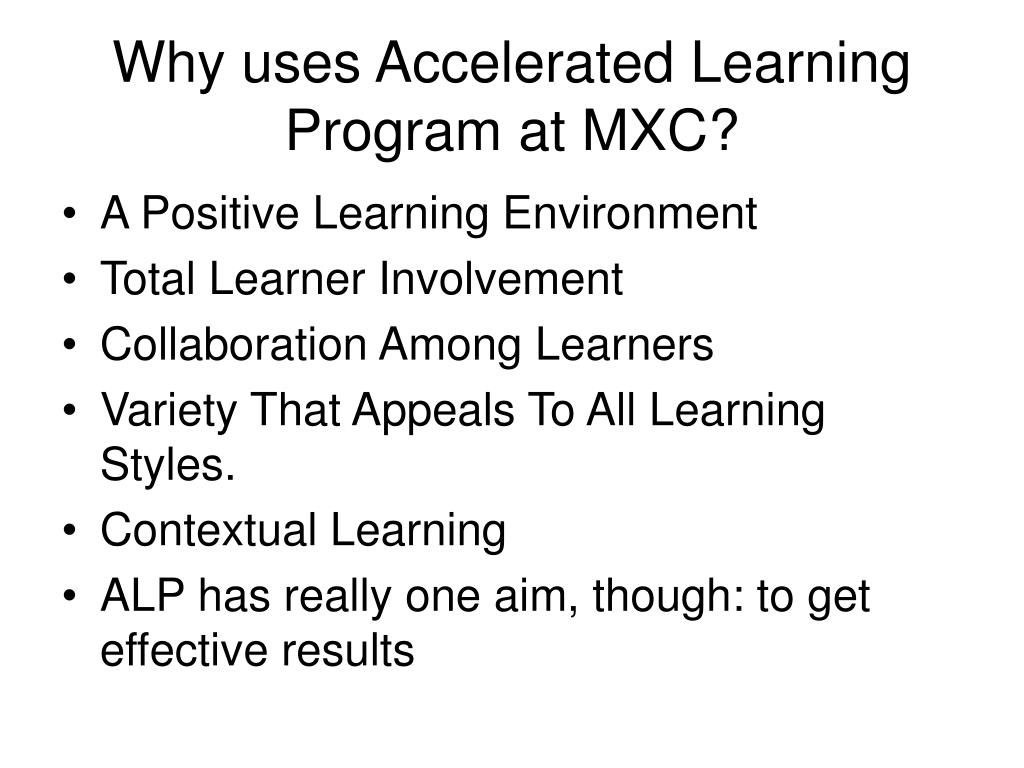 Why uses Accelerated Learning Program at MXC?

• A Positive Learning Environment
• Total Learner Involvement
• Collaboration Among Learners
• Variety That Appeals To All Learning Styles.
• Contextual Learning
• ALP has really one aim, though: to get effective results